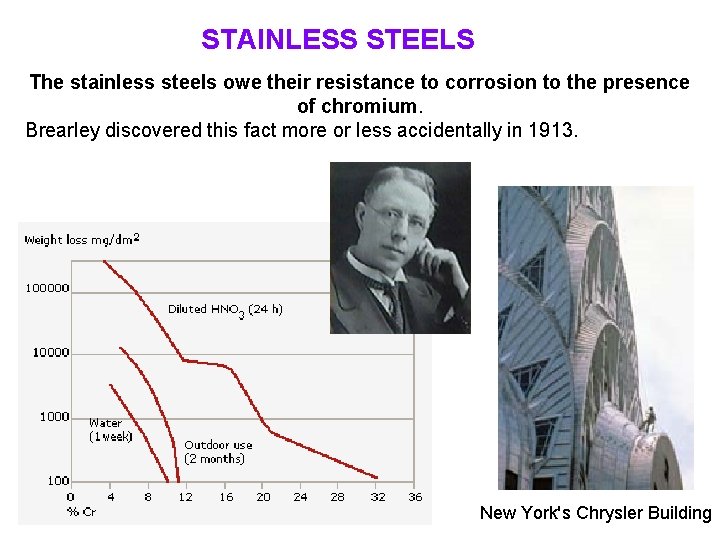 STAINLESS STEELS

The stainless steels owe their resistance to corrosion to the presence of chromium.

Brearley discovered this fact more or less accidentally in 1913.

Weight loss mg/dm$^2$

100000

10000

1000

100

Diluted $HNO_3$ (24 h)

Water (1 week)

Outdoor use (2 months)

0 4 8 12 16 20 24 28 32 36

% Cr

New York's Chrysler Building